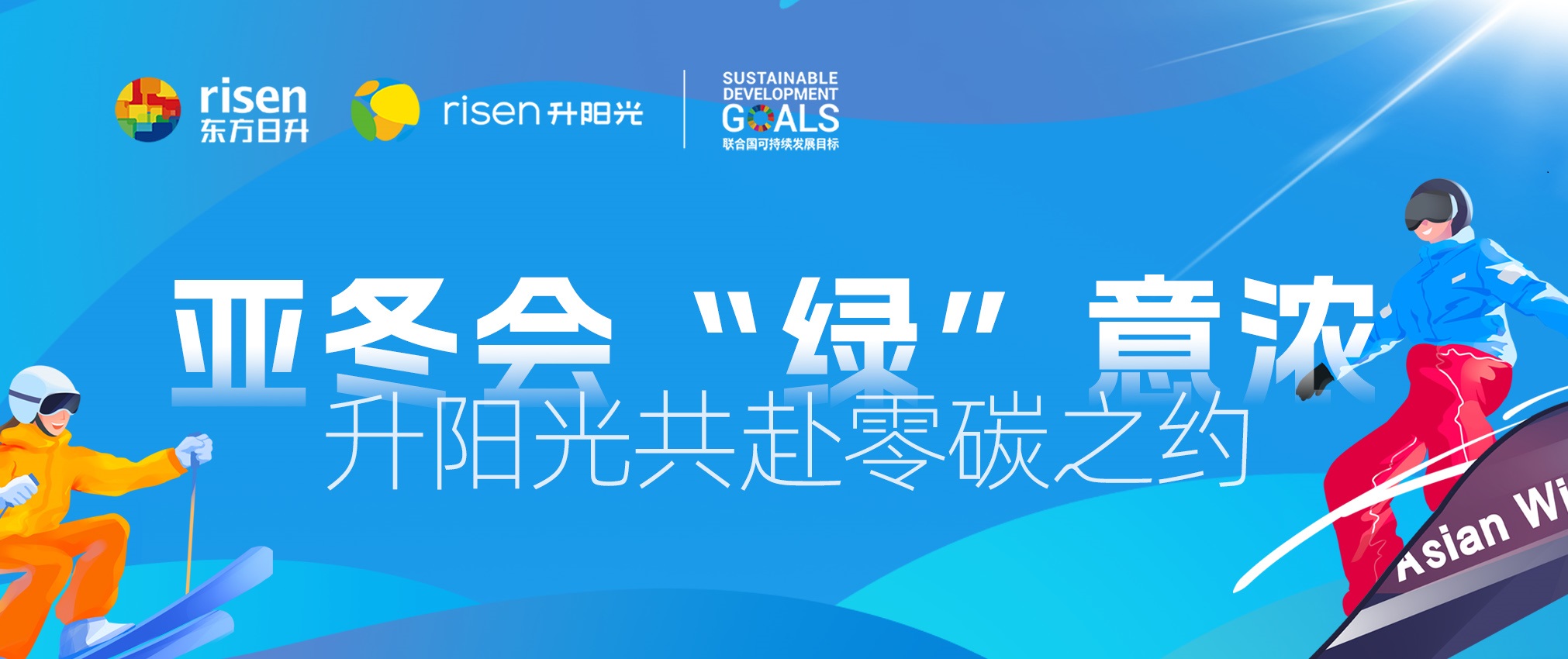 risen
东方日升

risen 升阳光

SUSTAINABLE DEVELOPMENT GOALS
联合国可持续发展目标

亚冬会“绿”意浓
升阳光共赴零碳之约

Asian Wi